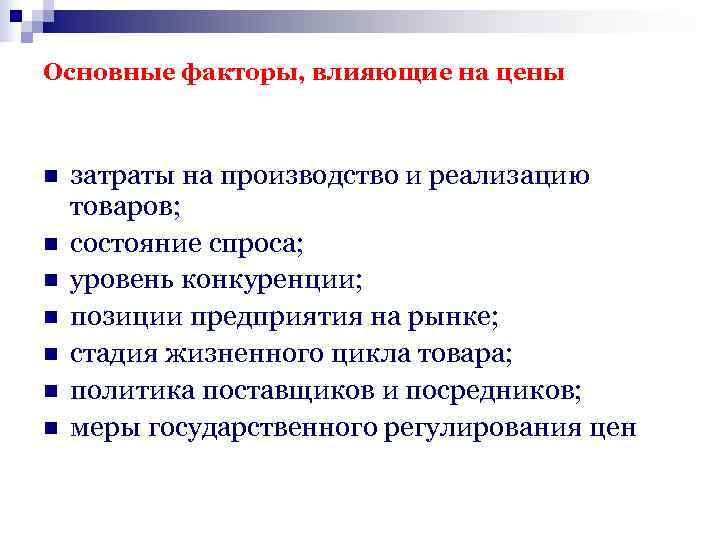 Основные факторы, влияющие на цены

- затраты на производство и реализацию товаров;
- состояние спроса;
- уровень конкуренции;
- позиции предприятия на рынке;
- стадия жизненного цикла товара;
- политика поставщиков и посредников;
- меры государственного регулирования цен